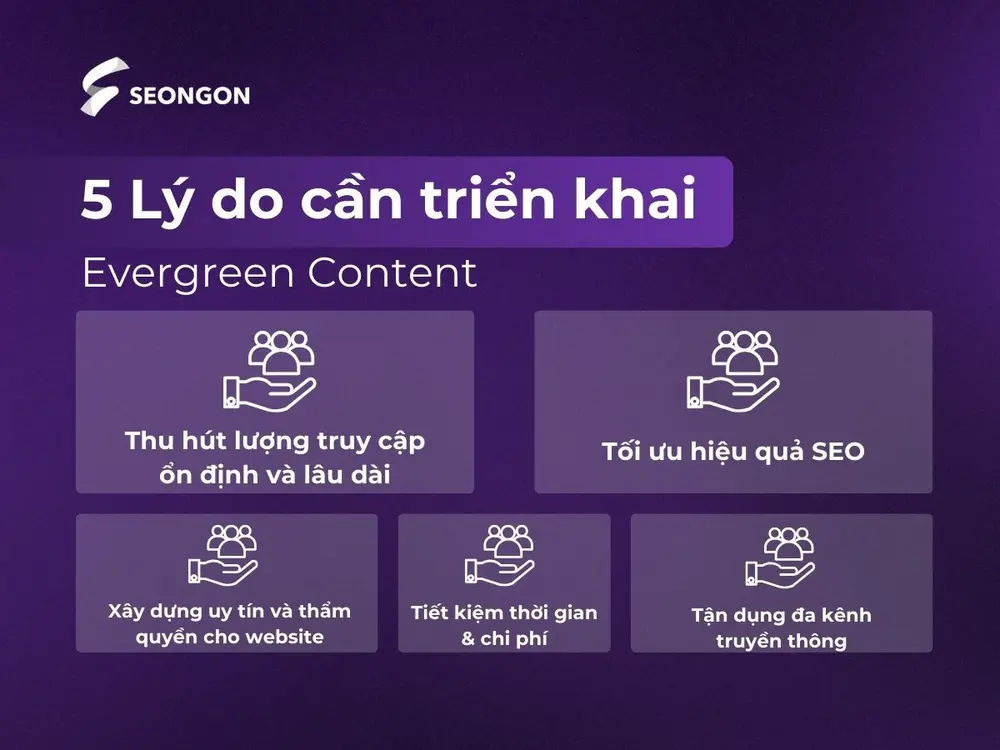 SEONGON

5 Lý do cần triển khai

Evergreen Content

Thu hút lượng truy cập ổn định và lâu dài

Tối ưu hiệu quả SEO

Xây dựng uy tín và thẩm quyền cho website

Tiết kiệm thời gian & chi phí

Tận dụng đa kênh truyền thông